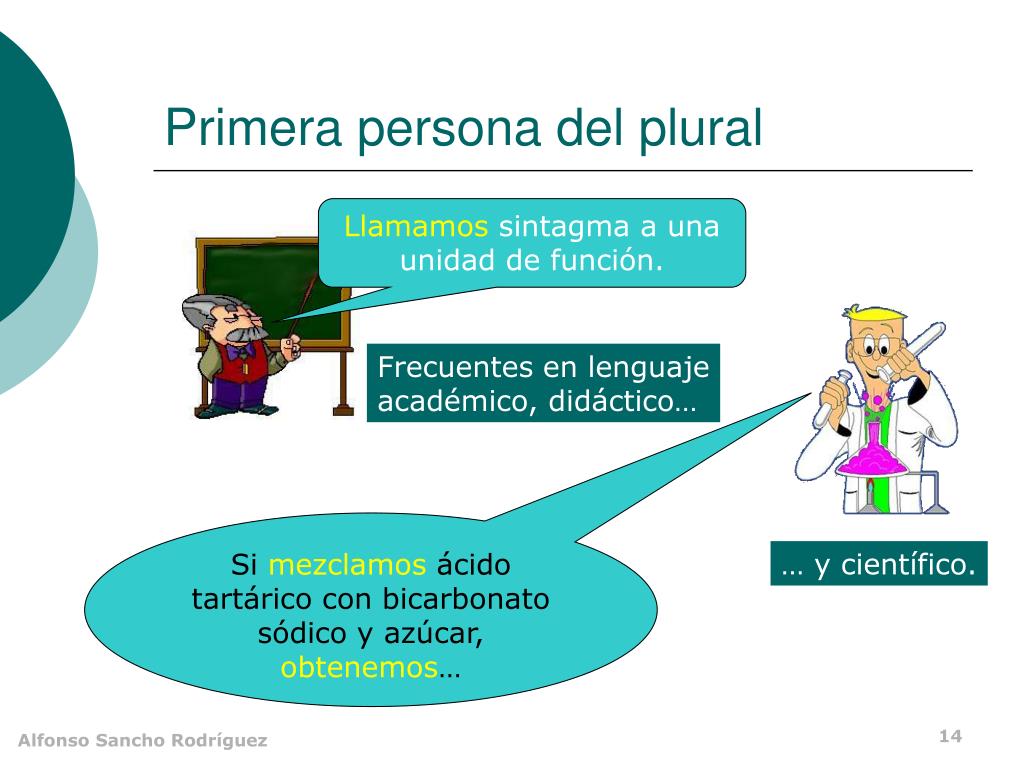 Primera persona del plural

Llamamos sintagma a una unidad de función.

Frecuentes en lenguaje académico, didáctico…

Si mezclamos ácido tartárico con bicarbonato sódico y azúcar, obtenemos…

… y científico.

Alfonso Sancho Rodríguez

14